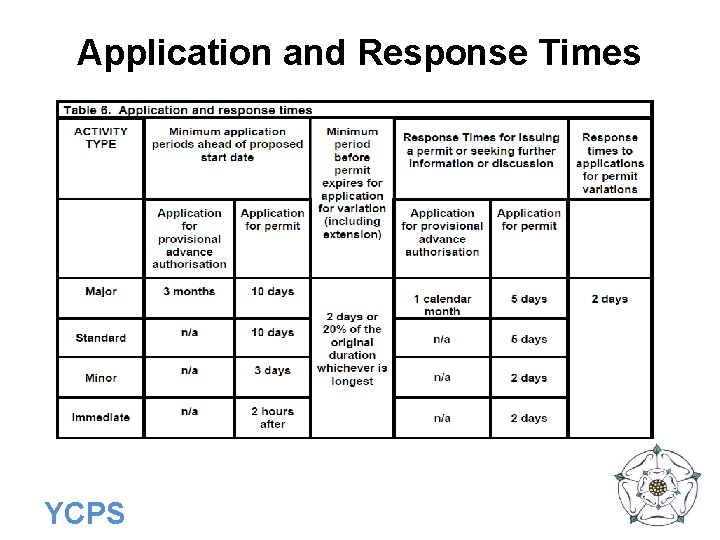 Application and Response Times

Table 6. Application and response times

| ACTIVITY TYPE | Minimum application periods ahead of proposed start date | | Minimum period before permit expires for application for variation (including extension) | Response Times for issuing a permit or seeking further information or discussion | | Response times to applications for permit variations |
|---|---|---|---|---|---|---|
| | Application for provisional advance authorisation | Application for permit | | Application for provisional advance authorisation | Application for permit | |
| Major | 3 months | 10 days | 2 days or 20% of the original duration whichever is longest | 1 calendar month | 5 days | 2 days |
| Standard | n/a | 10 days | | n/a | 5 days | |
| Minor | n/a | 3 days | | n/a | 2 days | |
| Immediate | n/a | 2 hours after | | n/a | 2 days | |

YCPS